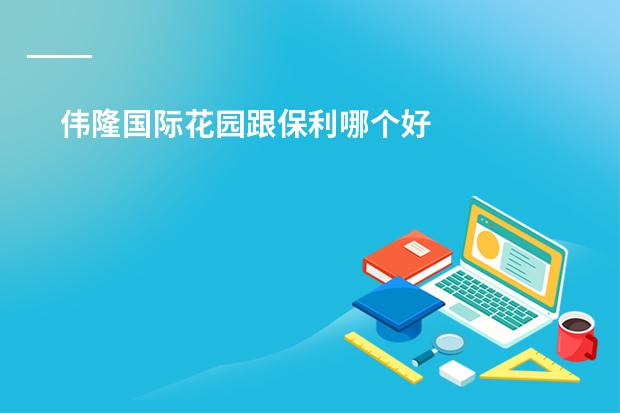 伟隆国际花园跟保利哪个好